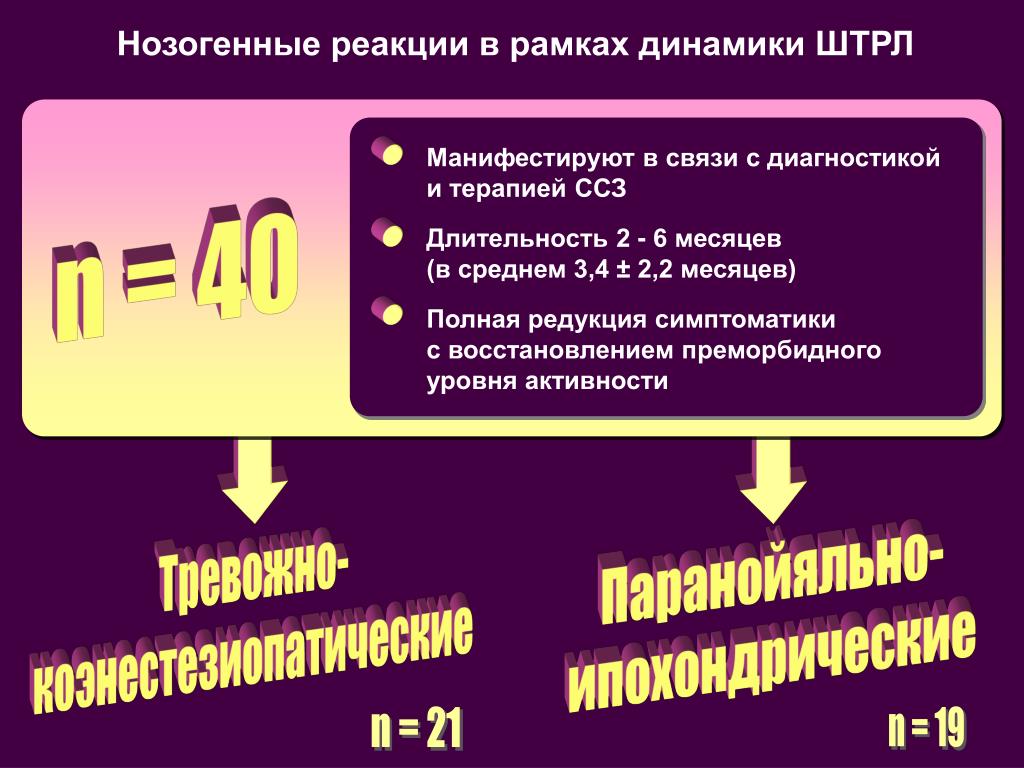 Нозогенные реакции в рамках динамики ШТРЛ

n = 40

Манифестируют в связи с диагностикой и терапией ССЗ

Длительность 2 - 6 месяцев (в среднем 3,4 ± 2,2 месяцев)

Полная редукция симптоматики с восстановлением преморбидного уровня активности

Тревожно-коэнестезиопатические

n = 21

Паранойяльно-ипохондрические

n = 19